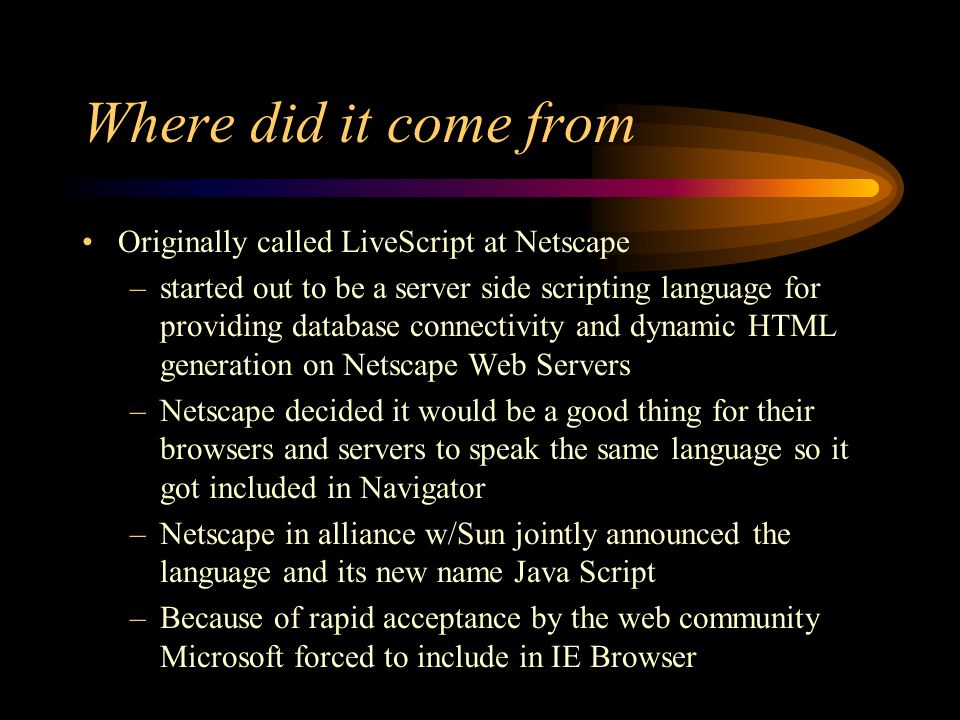 Where did it come from

• Originally called LiveScript at Netscape
– started out to be a server side scripting language for providing database connectivity and dynamic HTML generation on Netscape Web Servers
– Netscape decided it would be a good thing for their browsers and servers to speak the same language so it got included in Navigator
– Netscape in alliance w/Sun jointly announced the language and its new name Java Script
– Because of rapid acceptance by the web community Microsoft forced to include in IE Browser